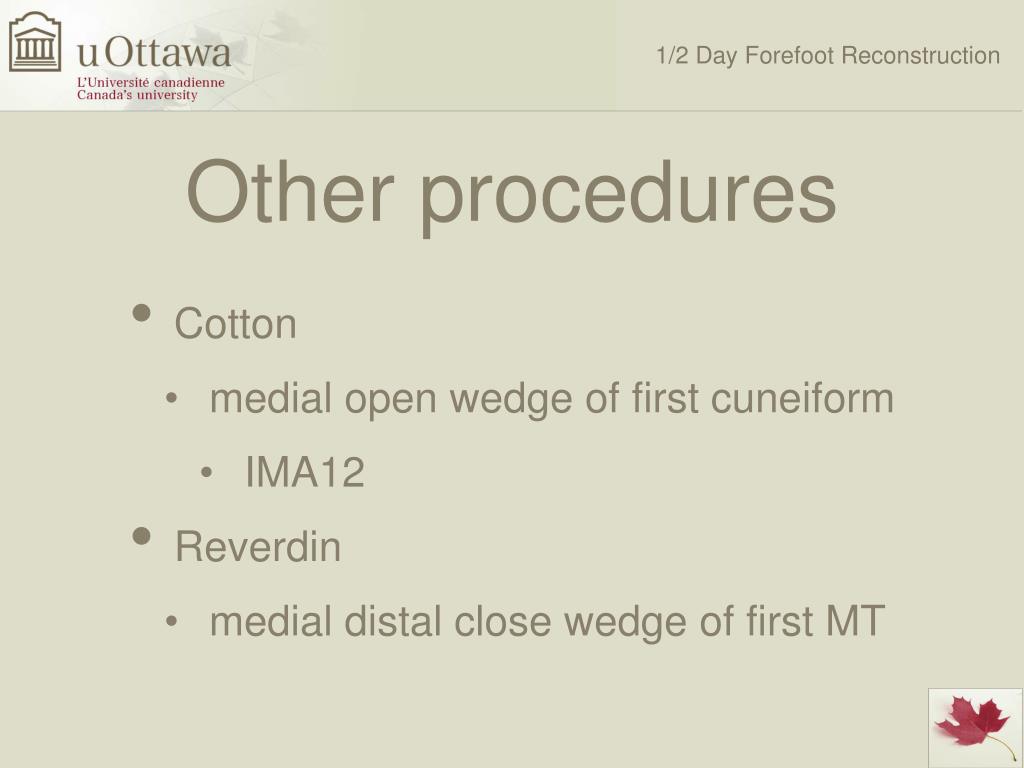 uOttawa
L'Université canadienne
Canada's university

1/2 Day Forefoot Reconstruction

Other procedures

• Cotton
  • medial open wedge of first cuneiform
    • IMA12
• Reverdin
  • medial distal close wedge of first MT